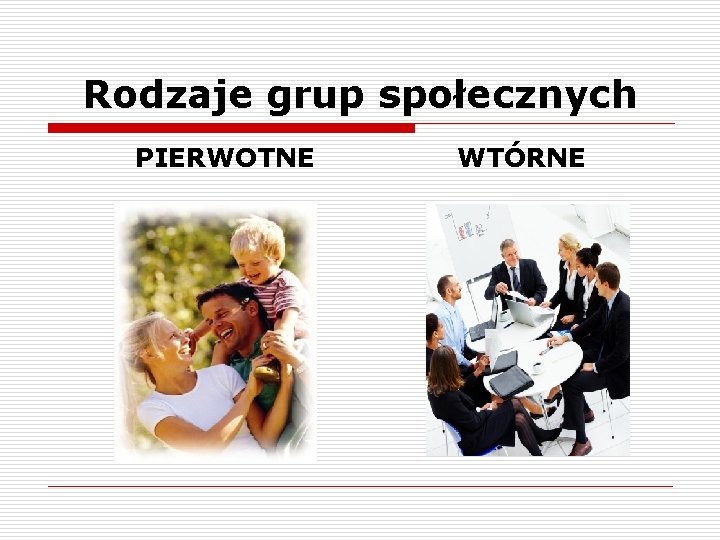 Rodzaje grup społecznych

PIERWOTNE

WTÓRNE